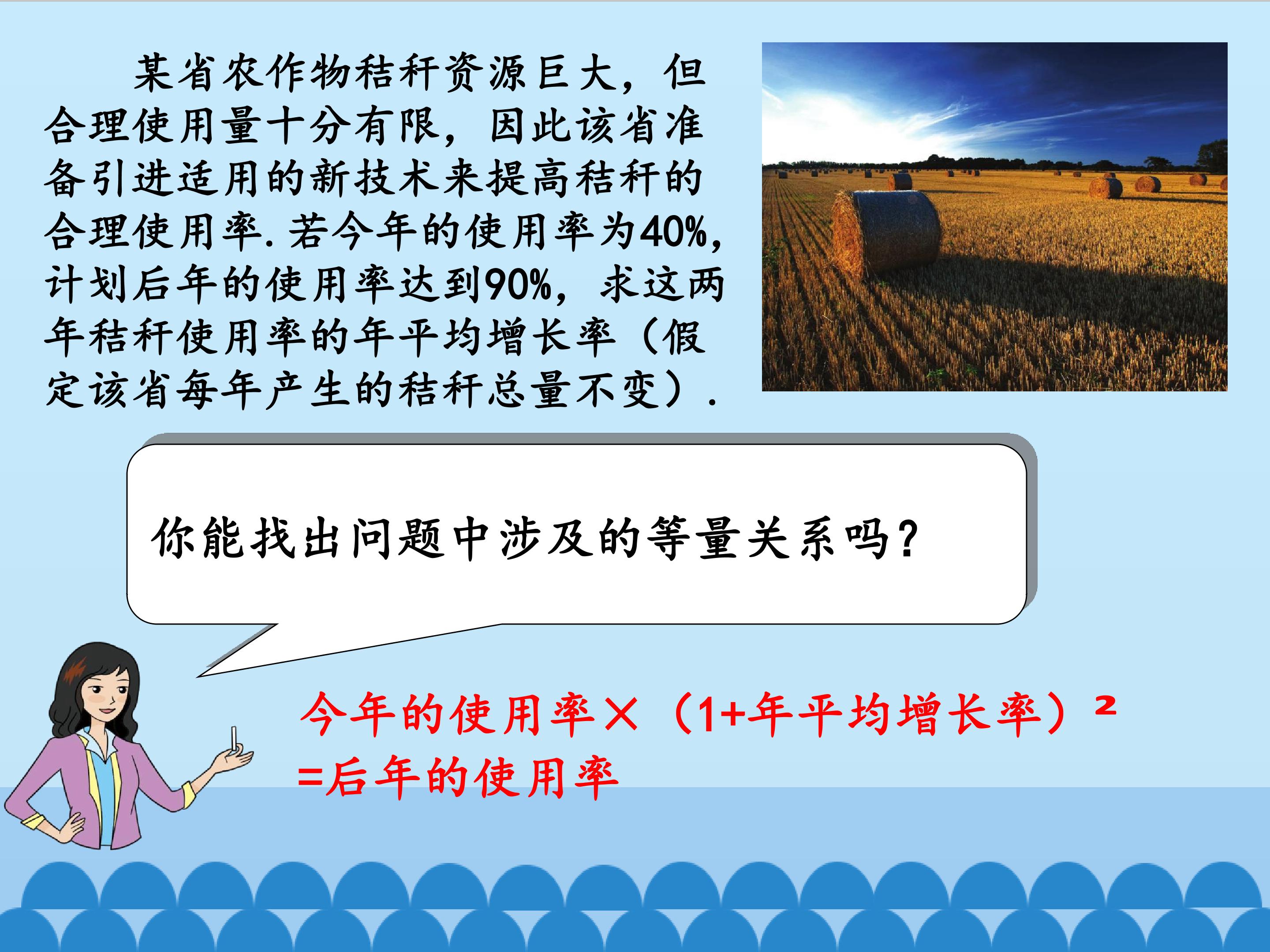 某省农作物秸秆资源巨大，但合理使用量十分有限，因此该省准备引进适用的新技术来提高秸秆的合理使用率. 若今年的使用率为40%，计划后年的使用率达到90%，求这两年秸秆使用率的年平均增长率（假定该省每年产生的秸秆总量不变）.

你能找出问题中涉及的等量关系吗？

今年的使用率×（1+年平均增长率）$^2$ =后年的使用率